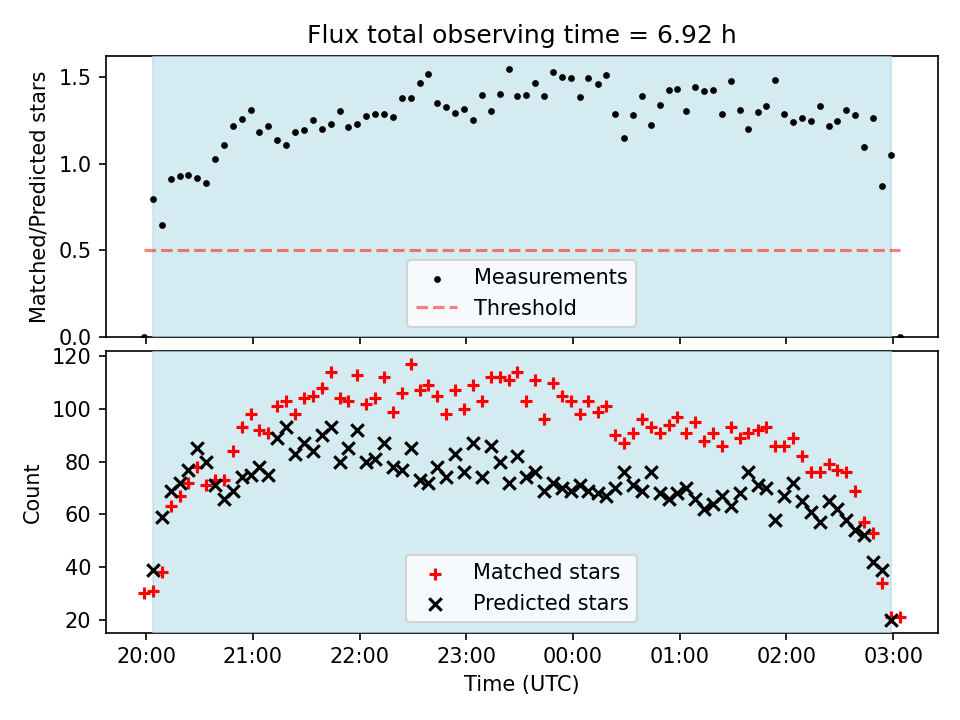 Flux total observing time = 6.92 h

Matched/Predicted stars

1.5
1.0
0.5
0.0

Measurements
Threshold

Count

120
100
80
60
40
20

Matched stars
Predicted stars

20:00
21:00
22:00
23:00
00:00
01:00
02:00
03:00

Time (UTC)